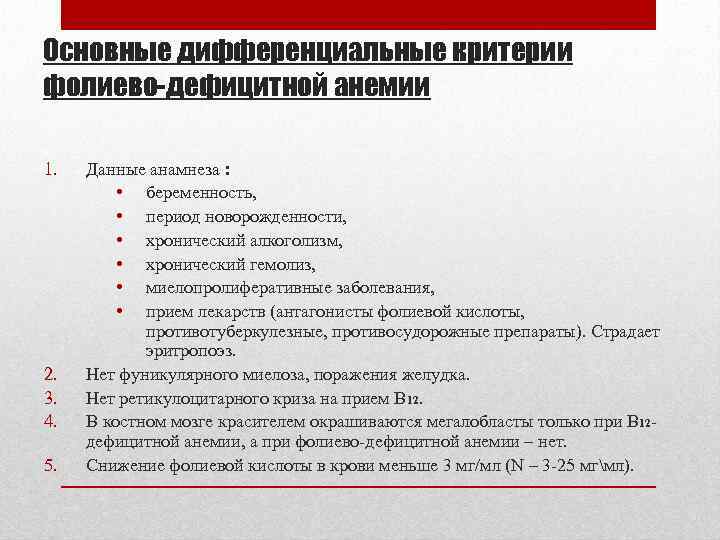 Основные дифференциальные критерии фолиево-дефицитной анемии

1. Данные анамнеза :
 • беременность,
 • период новорожденности,
 • хронический алкоголизм,
 • хронический гемолиз,
 • миелопролиферативные заболевания,
 • прием лекарств (антагонисты фолиевой кислоты, противотуберкулезные, противосудорожные препараты). Страдает эритропоэз.
2. Нет фуникулярного миелоза, поражения желудка.
3. Нет ретикулоцитарного криза на прием В12.
4. В костном мозге красителем окрашиваются мегалобласты только при В12-дефицитной анемии, а при фолиево-дефицитной анемии – нет.
5. Снижение фолиевой кислоты в крови меньше 3 мг/мл (N – 3-25 мг\мл).